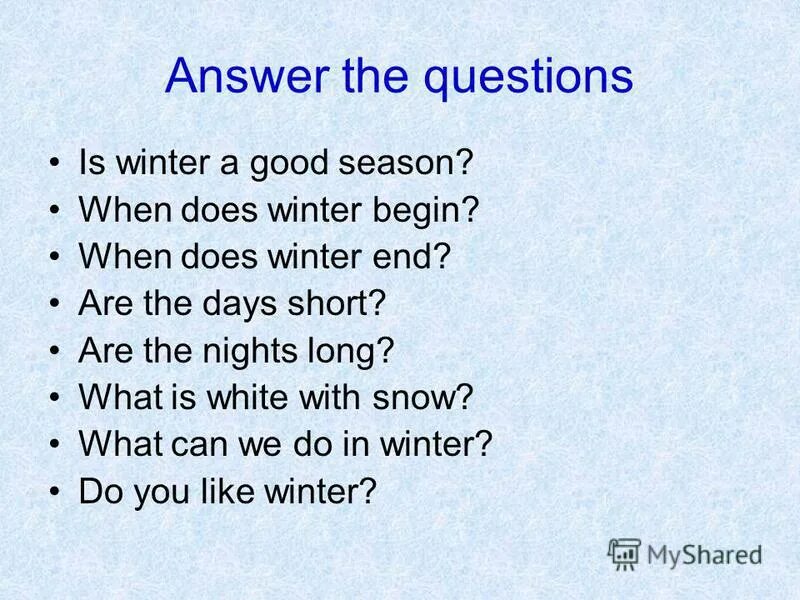 Answer the questions

• Is winter a good season?
• When does winter begin?
• When does winter end?
• Are the days short?
• Are the nights long?
• What is white with snow?
• What can we do in winter?
• Do you like winter?

MyShared